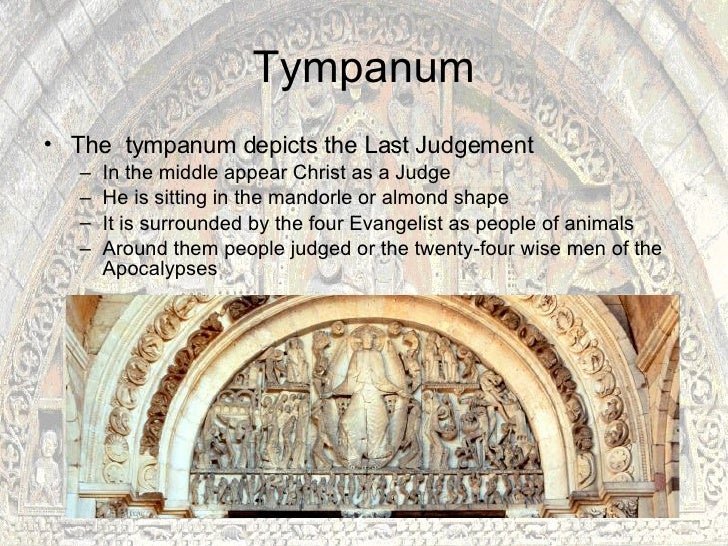 Tympanum

• The tympanum depicts the Last Judgement
  – In the middle appear Christ as a Judge
  – He is sitting in the mandorle or almond shape
  – It is surrounded by the four Evangelist as people of animals
  – Around them people judged or the twenty-four wise men of the Apocalypses